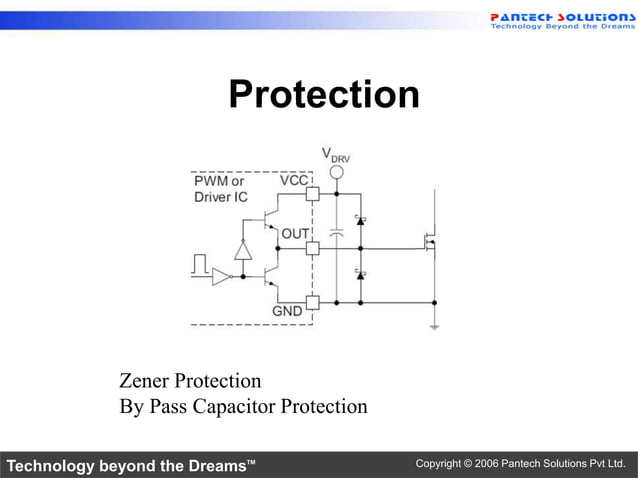 PANTECH SOLUTIONS
Technology Beyond the Dreams

Protection

$V_{DRV}$

PWM or Driver IC

VCC

OUT

GND

Zener Protection
By Pass Capacitor Protection

Technology beyond the Dreams™

Copyright © 2006 Pantech Solutions Pvt Ltd.